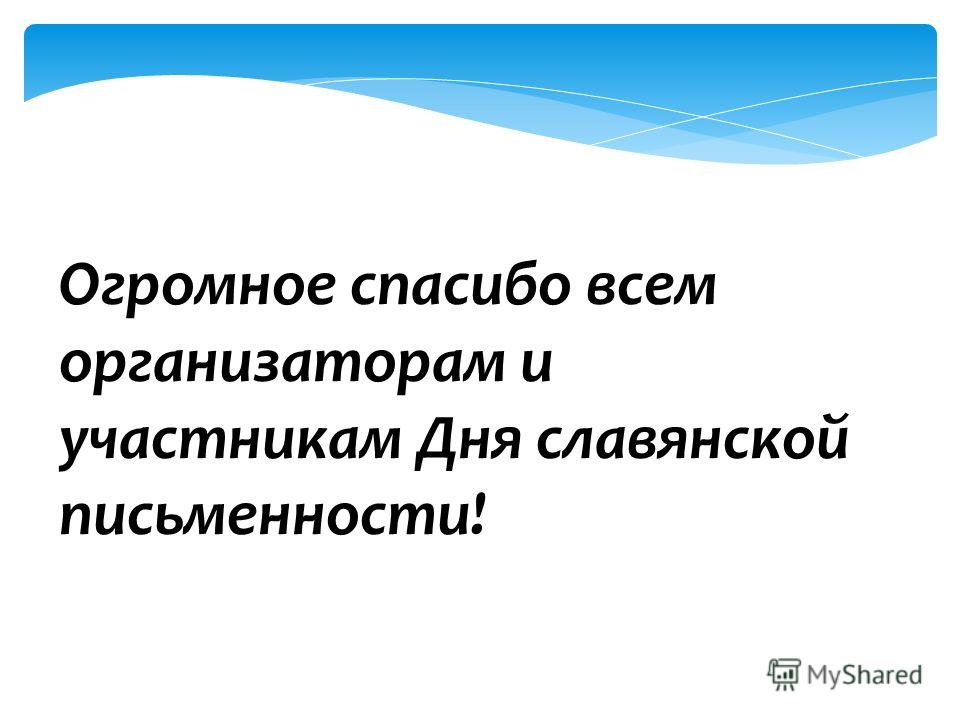 Огромное спасибо всем организаторам и участникам Дня славянской письменности!

MyShared